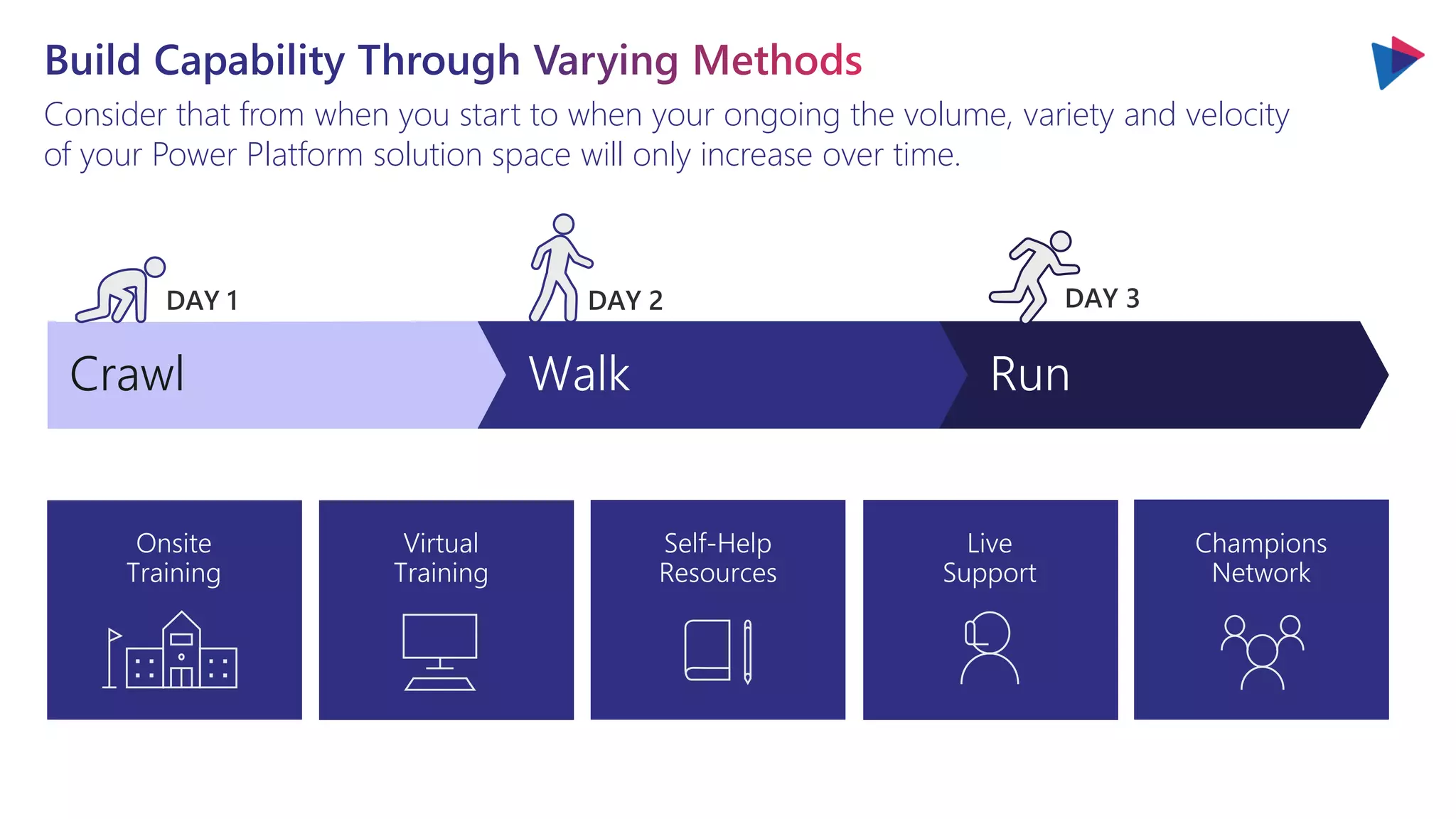 Build Capability Through Varying Methods

Consider that from when you start to when your ongoing the volume, variety and velocity of your Power Platform solution space will only increase over time.

DAY 1

DAY 2

DAY 3

Crawl

Walk

Run

Onsite Training

Virtual Training

Self-Help Resources

Live Support

Champions Network